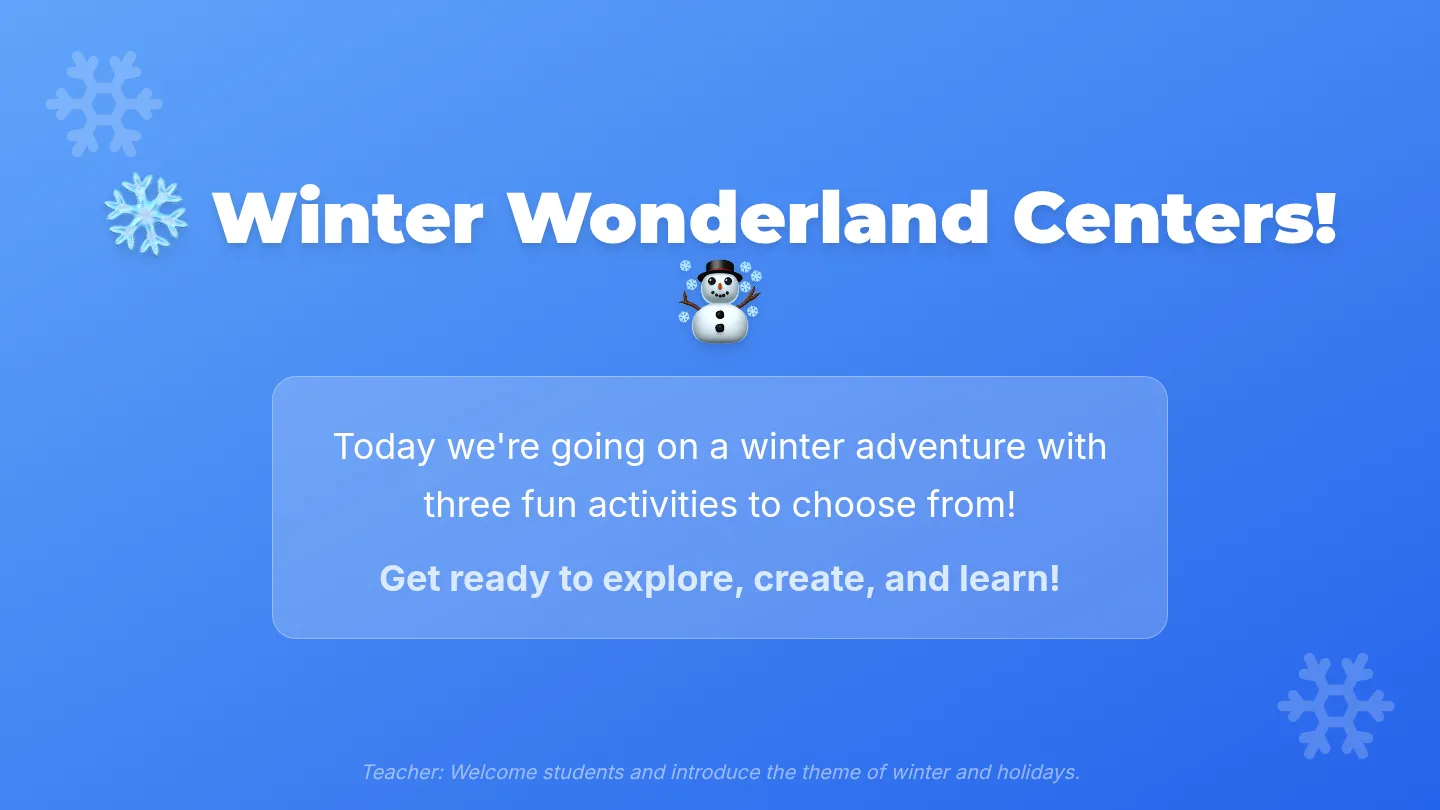 ❄️ Winter Wonderland Centers! ☃️

Today we're going on a winter adventure with three fun activities to choose from!

Get ready to explore, create, and learn!

Teacher: Welcome students and introduce the theme of winter and holidays.